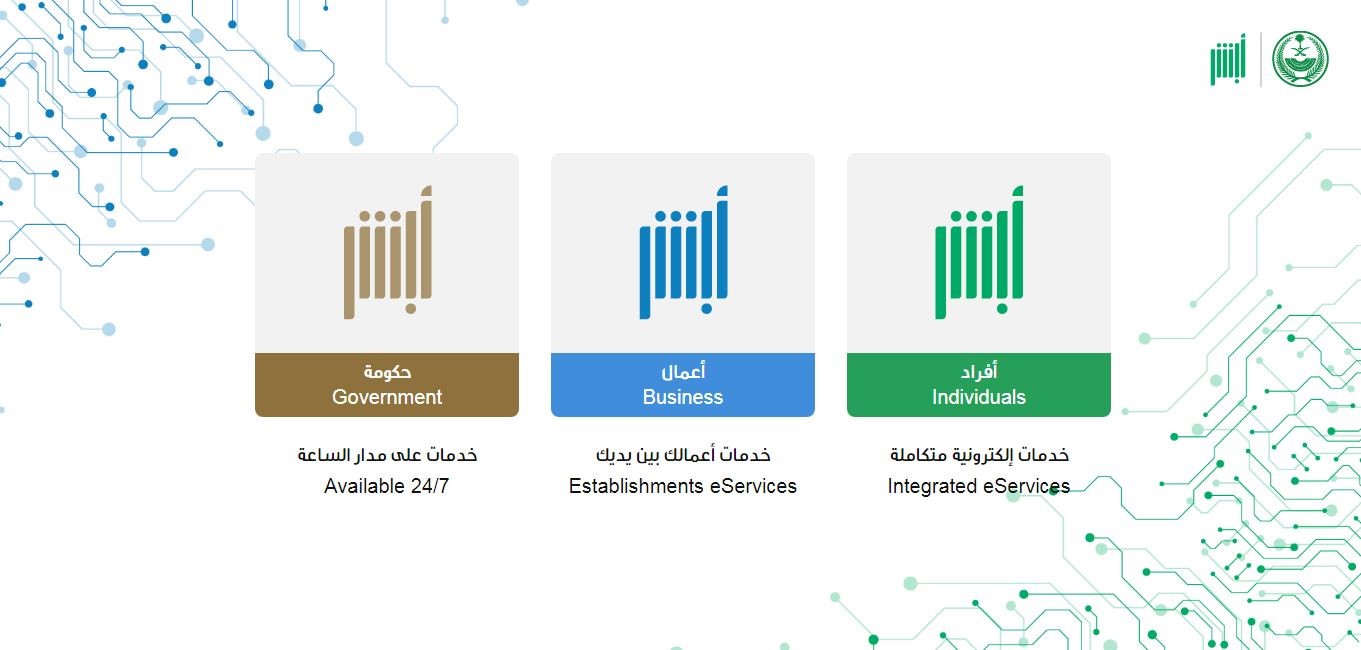 أبشر

أبشر
أفراد
Individuals
خدمات إلكترونية متكاملة
Integrated eServices

أبشر
أعمال
Business
خدمات أعمالك بين يديك
Establishments eServices

أبشر
حكومة
Government
خدمات على مدار الساعة
Available 24/7